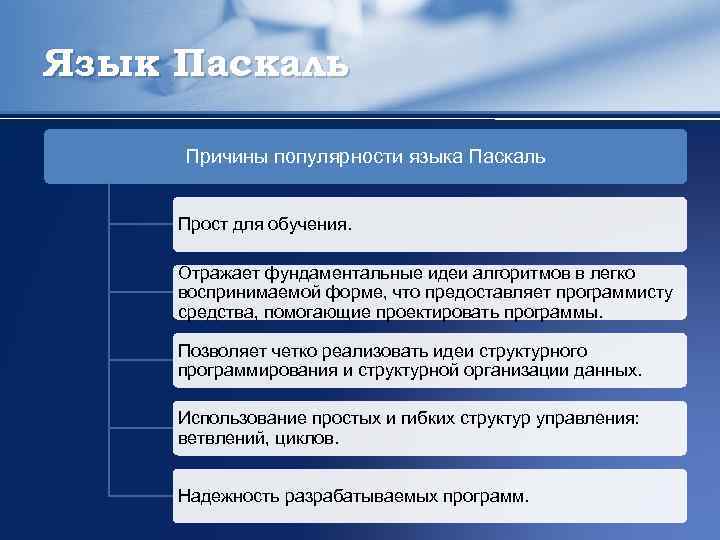 Язык Паскаль

Причины популярности языка Паскаль

Прост для обучения.

Отражает фундаментальные идеи алгоритмов в легко воспринимаемой форме, что предоставляет программисту средства, помогающие проектировать программы.

Позволяет четко реализовать идеи структурного программирования и структурной организации данных.

Использование простых и гибких структур управления: ветвлений, циклов.

Надежность разрабатываемых программ.